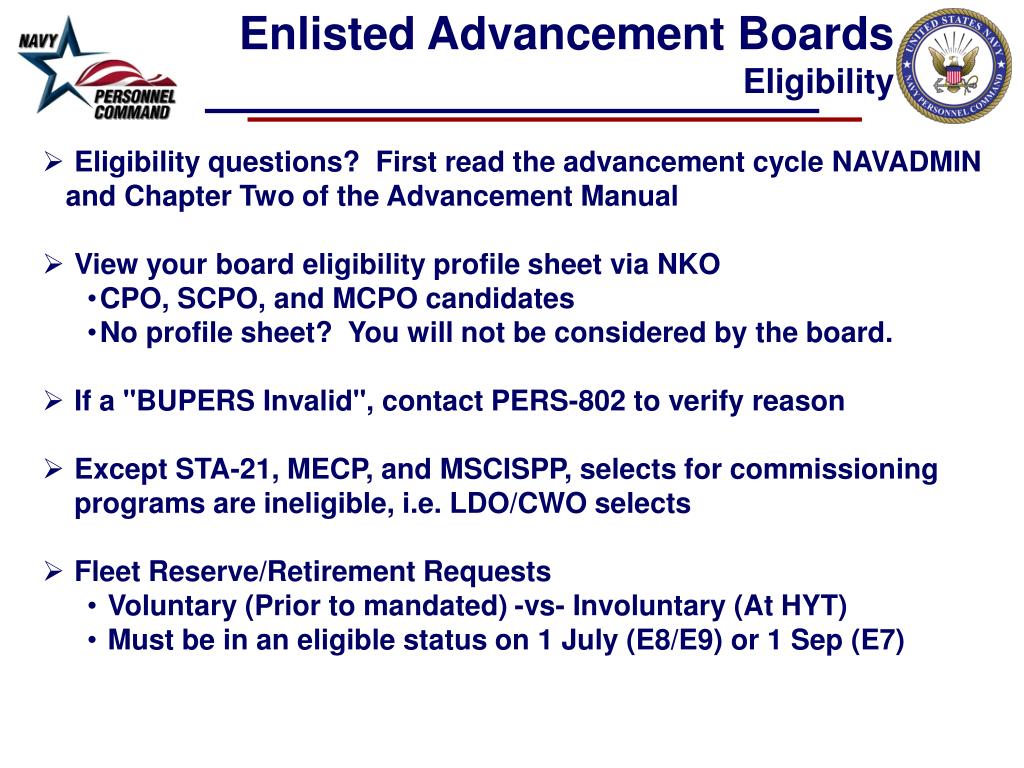 NAVY PERSONNEL COMMAND

Enlisted Advancement Boards
Eligibility

UNITED STATES NAVY NAVY PERSONNEL COMMAND

➢ Eligibility questions? First read the advancement cycle NAVADMIN and Chapter Two of the Advancement Manual

➢ View your board eligibility profile sheet via NKO
• CPO, SCPO, and MCPO candidates
• No profile sheet? You will not be considered by the board.

➢ If a "BUPERS Invalid", contact PERS-802 to verify reason

➢ Except STA-21, MECP, and MSCISPP, selects for commissioning programs are ineligible, i.e. LDO/CWO selects

➢ Fleet Reserve/Retirement Requests
• Voluntary (Prior to mandated) -vs- Involuntary (At HYT)
• Must be in an eligible status on 1 July (E8/E9) or 1 Sep (E7)